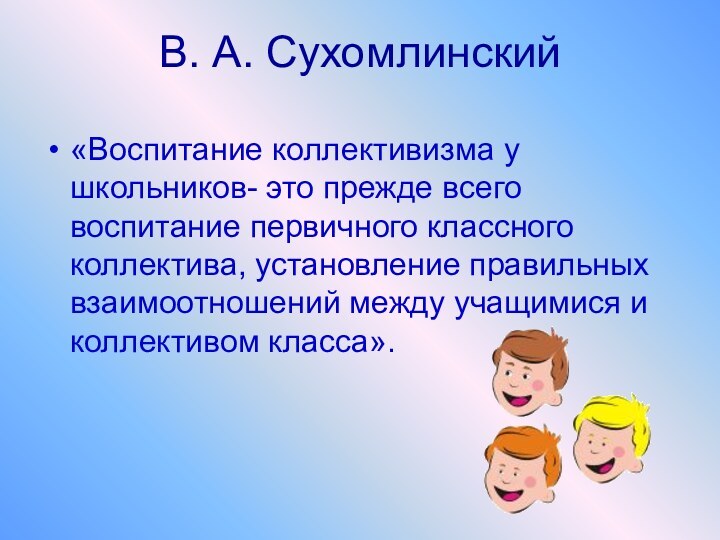 В. А. Сухомлинский

• «Воспитание коллективизма у школьников- это прежде всего воспитание первичного классного коллектива, установление правильных взаимоотношений между учащимися и коллективом класса».